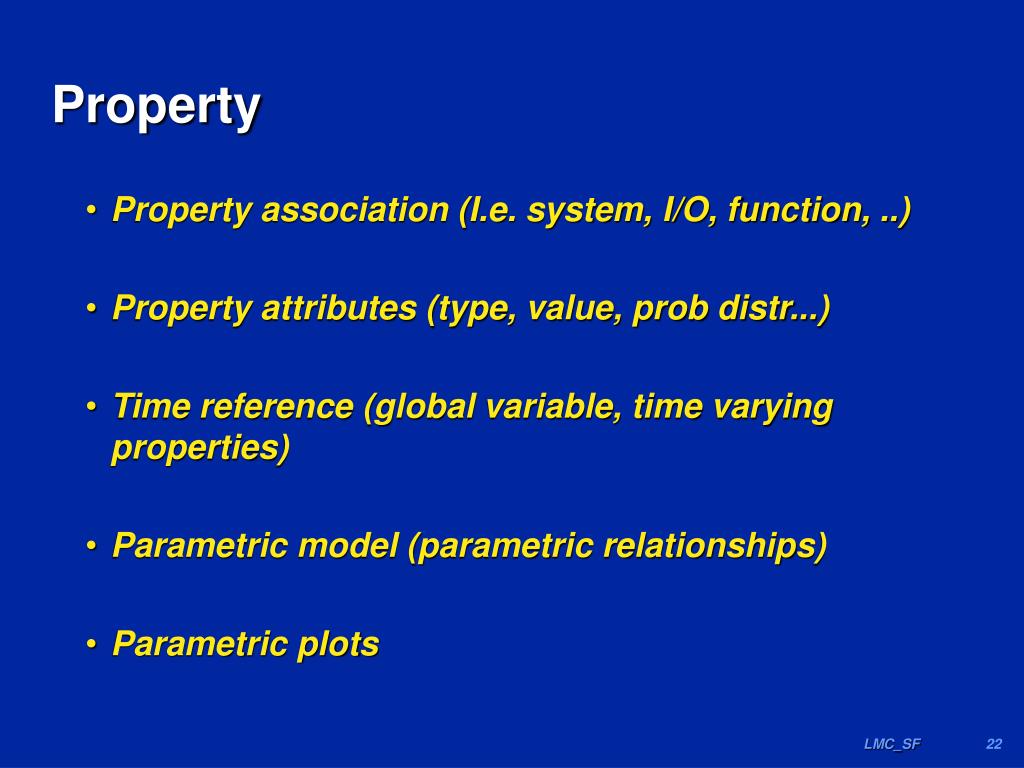 Property

• Property association (I.e. system, I/O, function, ..)

• Property attributes (type, value, prob distr...)

• Time reference (global variable, time varying properties)

• Parametric model (parametric relationships)

• Parametric plots

LMC_SF

22